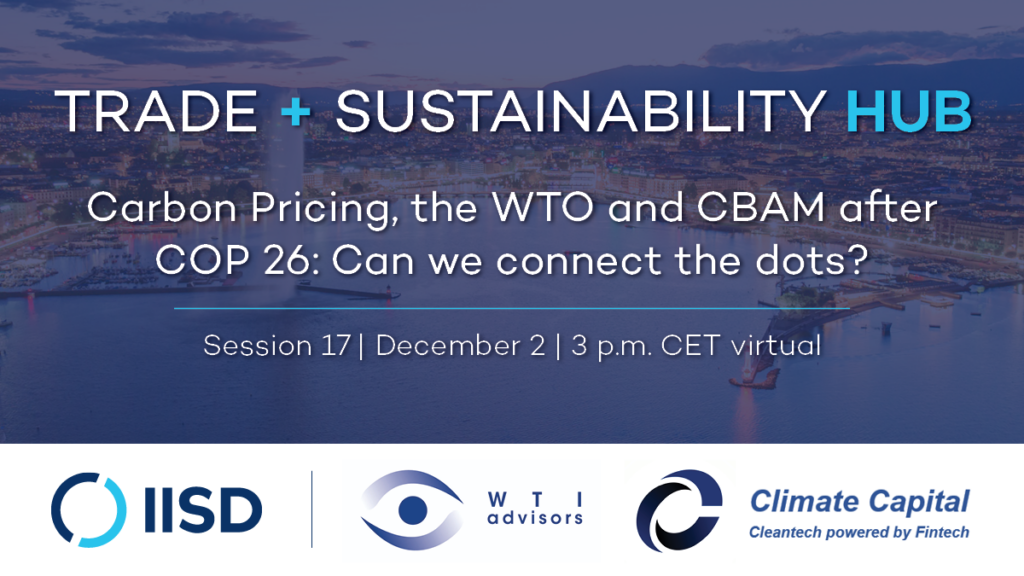 TRADE + SUSTAINABILITY HUB

Carbon Pricing, the WTO and CBAM after COP 26: Can we connect the dots?

Session 17 | December 2 | 3 p.m. CET virtual

IISD

W T I
advisors

Climate Capital
Cleantech powered by Fintech